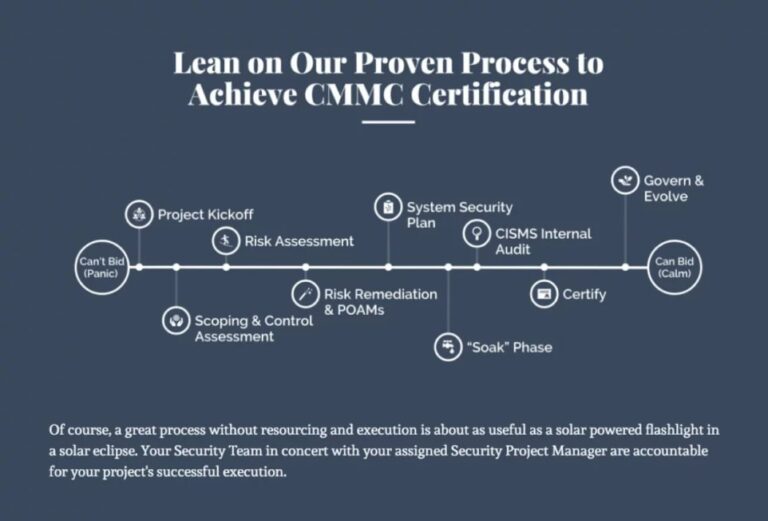 Lean on Our Proven Process to Achieve CMMC Certification

Can't Bid (Panic)

Project Kickoff

Scoping & Control Assessment

Risk Assessment

Risk Remediation & POAMs

System Security Plan

"Soak" Phase

CISMS Internal Audit

Certify

Govern & Evolve

Can Bid (Calm)

Of course, a great process without resourcing and execution is about as useful as a solar powered flashlight in a solar eclipse. Your Security Team in concert with your assigned Security Project Manager are accountable for your project's successful execution.